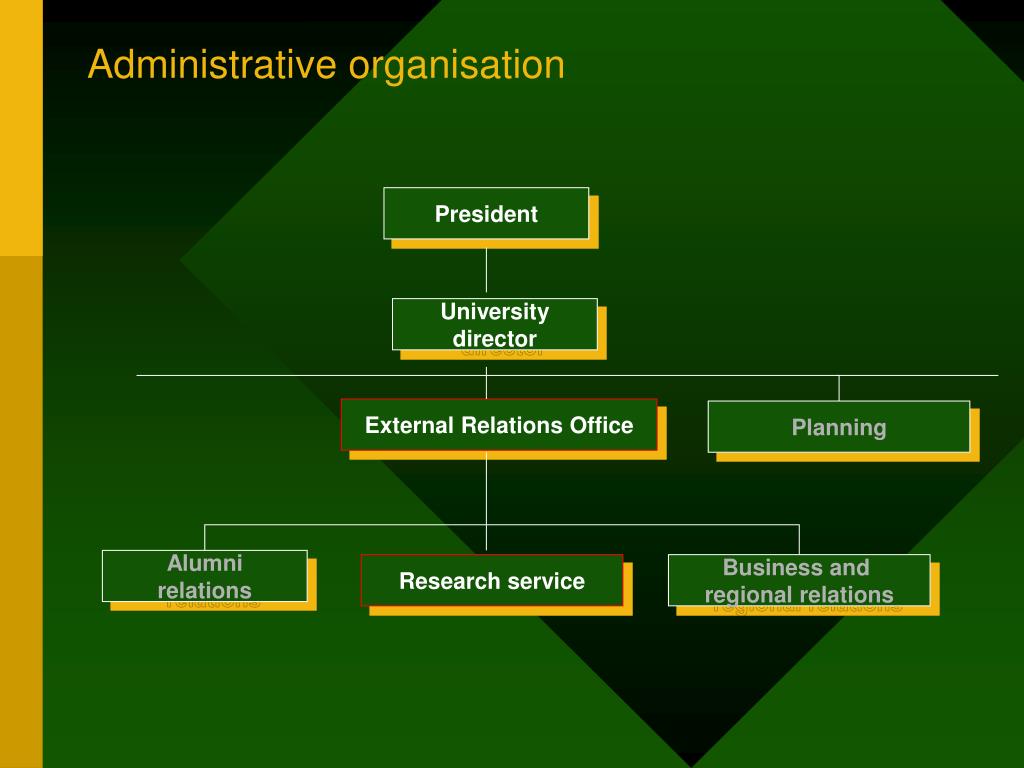 Administrative organisation

President

University director

External Relations Office

Planning

Alumni relations

Research service

Business and regional relations